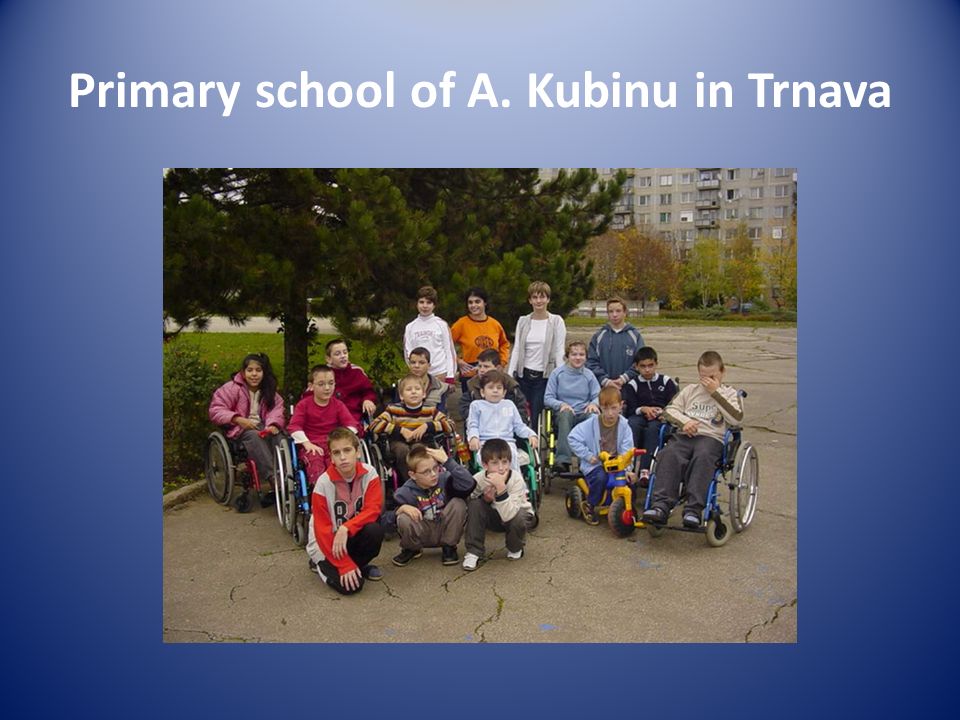 Primary school of A. Kubinu in Trnava